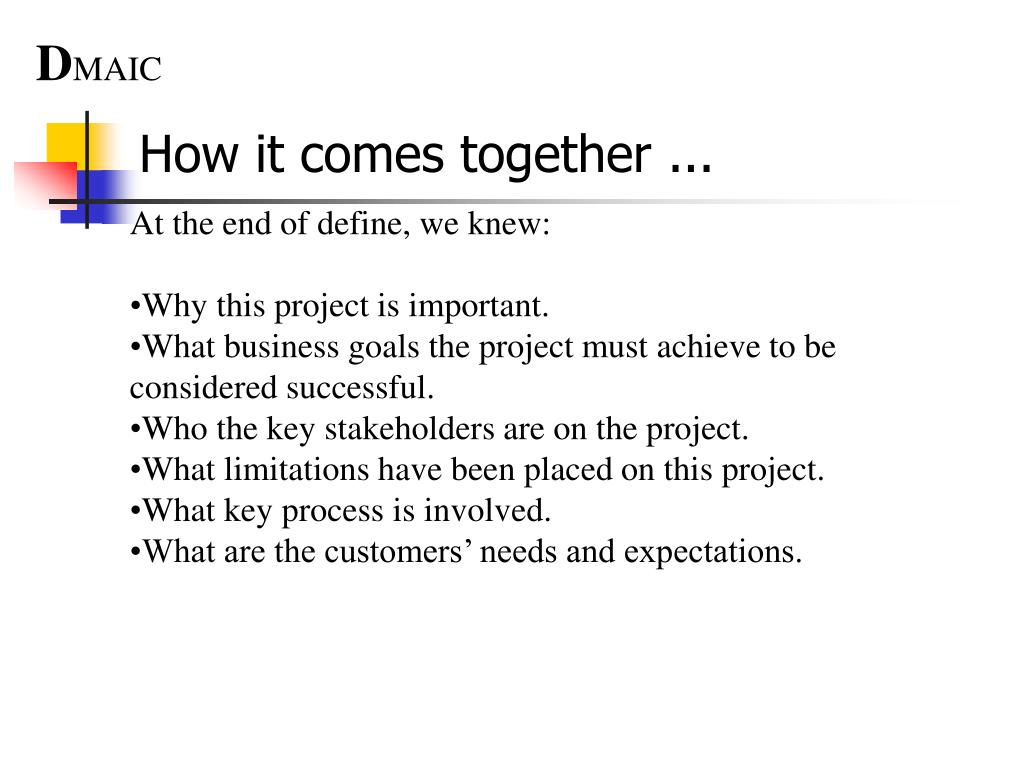 DMAIC

How it comes together ...

At the end of define, we knew:

•Why this project is important.
•What business goals the project must achieve to be considered successful.
•Who the key stakeholders are on the project.
•What limitations have been placed on this project.
•What key process is involved.
•What are the customers’ needs and expectations.